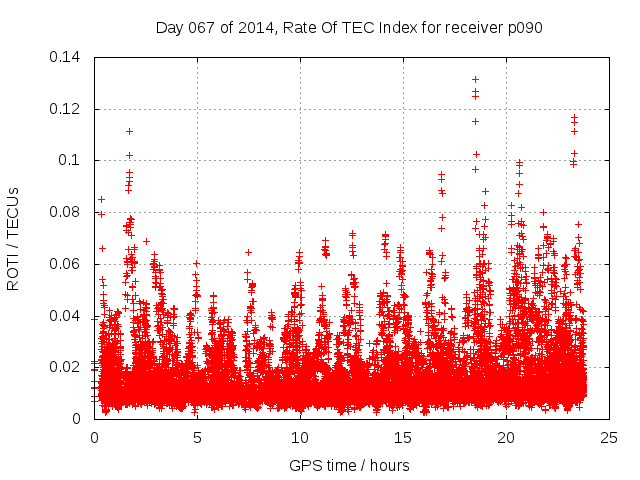 Day 067 of 2014, Rate Of TEC Index for receiver p090

ROTI / TECUs

0.14
0.12
0.1
0.08
0.06
0.04
0.02
0

0
5
10
15
20
25

GPS time / hours